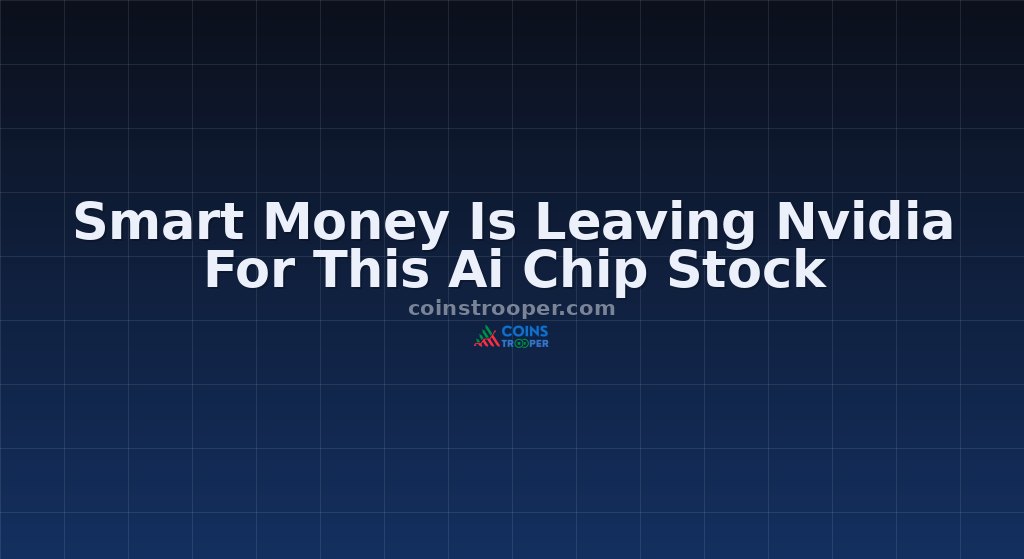 Smart Money Is Leaving Nvidia For This Ai Chip Stock

coinstrooper.com

COINS
TROOPER